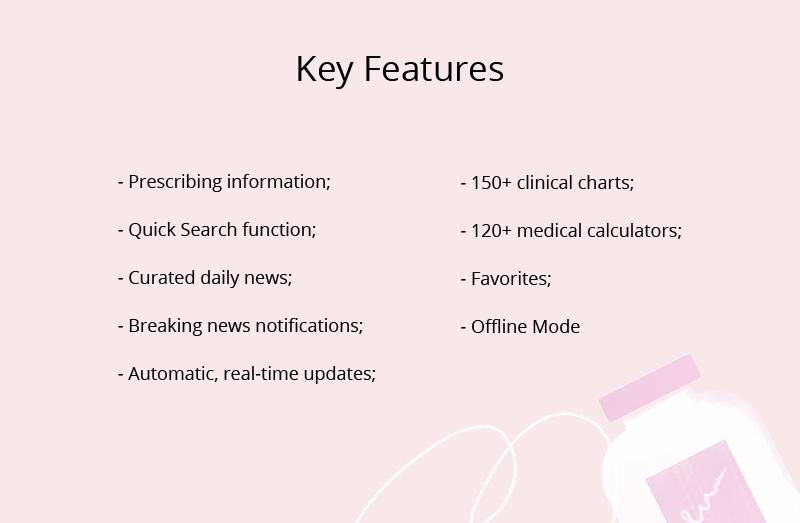 Key Features

- Prescribing information;

- Quick Search function;

- Curated daily news;

- Breaking news notifications;

- Automatic, real-time updates;

- 150+ clinical charts;

- 120+ medical calculators;

- Favorites;

- Offline Mode